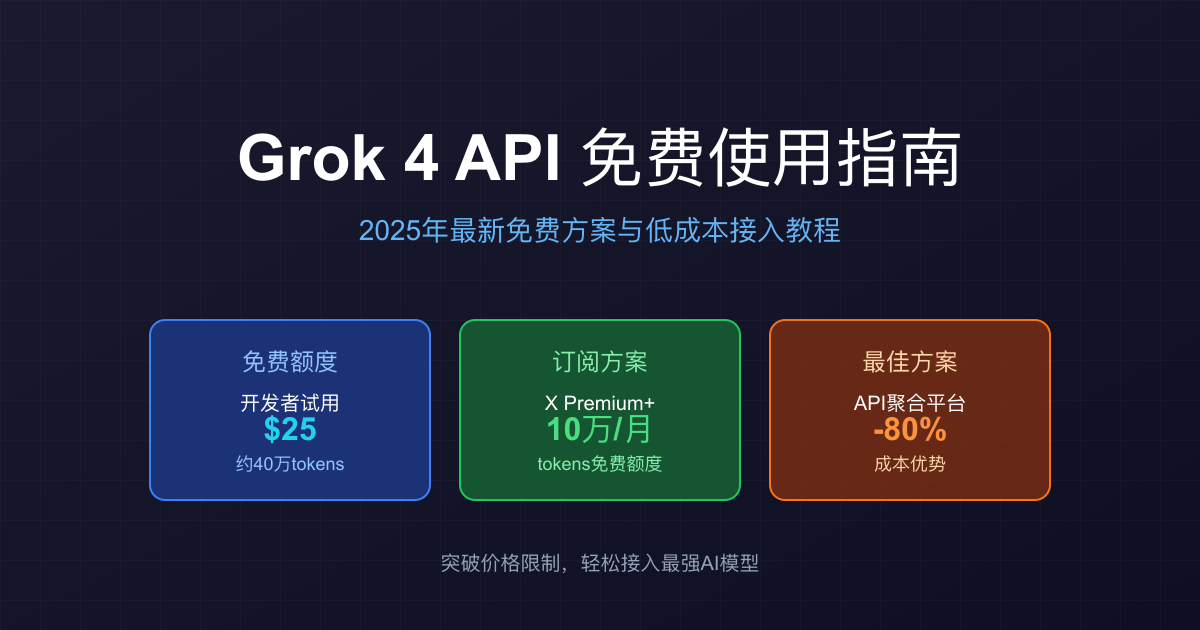 Grok 4 API 免费使用指南

2025年最新免费方案与低成本接入教程

免费额度
开发者试用
$25
约40万tokens

订阅方案
X Premium+
10万/月
tokens免费额度

最佳方案
API聚合平台
-80%
成本优势

突破价格限制，轻松接入最强AI模型